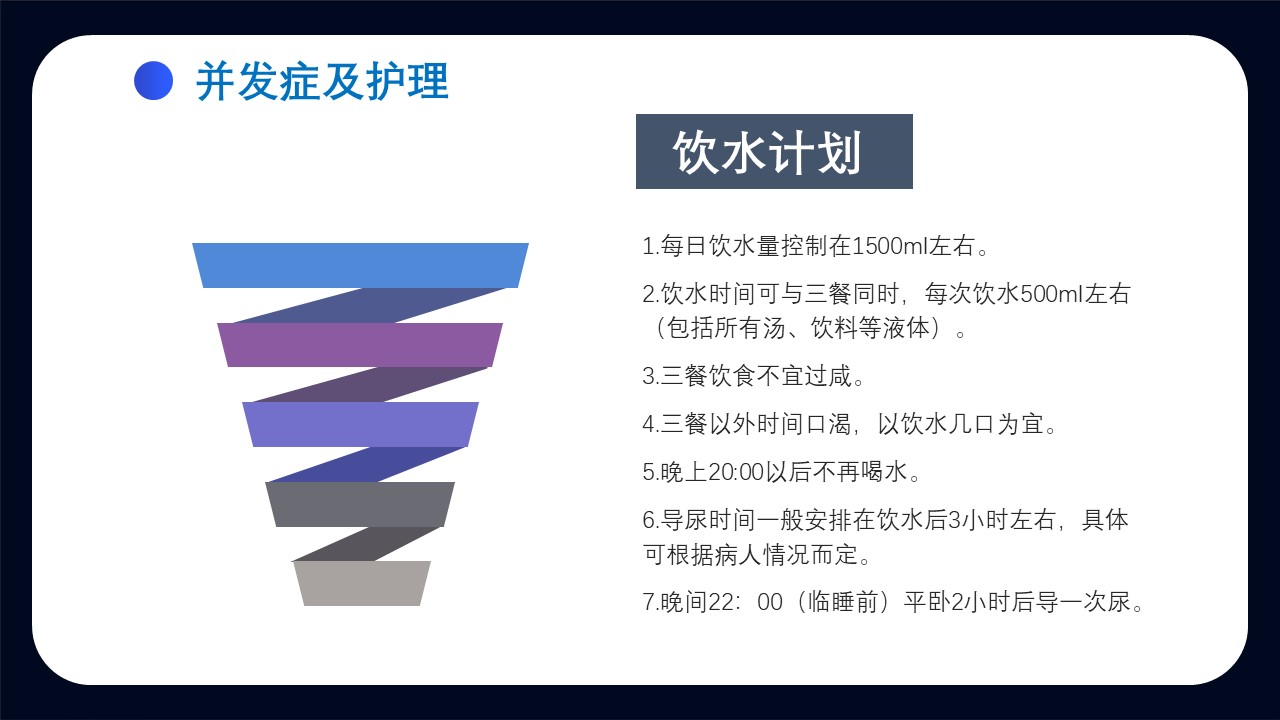 并发症及护理

饮水计划

1.每日饮水量控制在1500ml左右。

2.饮水时间可与三餐同时，每次饮水500ml左右（包括所有汤、饮料等液体）。

3.三餐饮食不宜过咸。

4.三餐以外时间口渴，以饮水几口为宜。

5.晚上20:00以后不再喝水。

6.导尿时间一般安排在饮水后3小时左右，具体可根据病人情况而定。

7.晚间22：00（临睡前）平卧2小时后导一次尿。